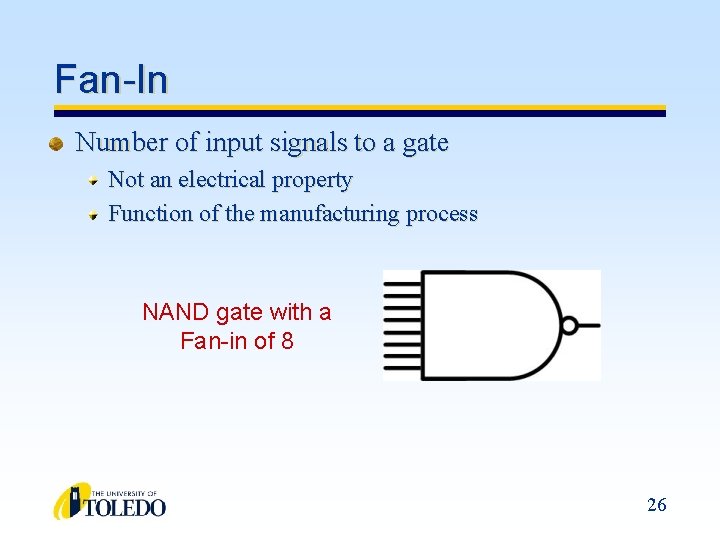 Fan-In

Number of input signals to a gate

Not an electrical property

Function of the manufacturing process

NAND gate with a Fan-in of 8

THE UNIVERSITY OF TOLEDO

26